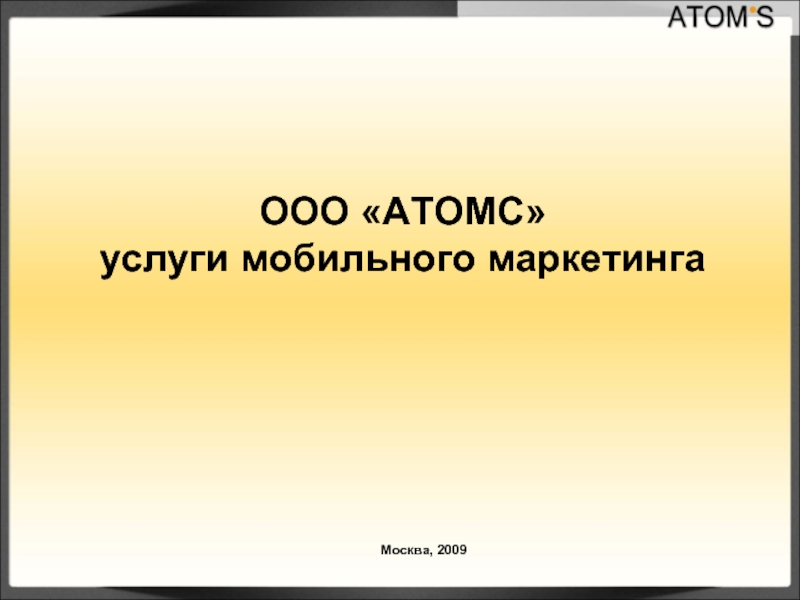 ATOM'S

ООО «АТОМС»
услуги мобильного маркетинга

Москва, 2009